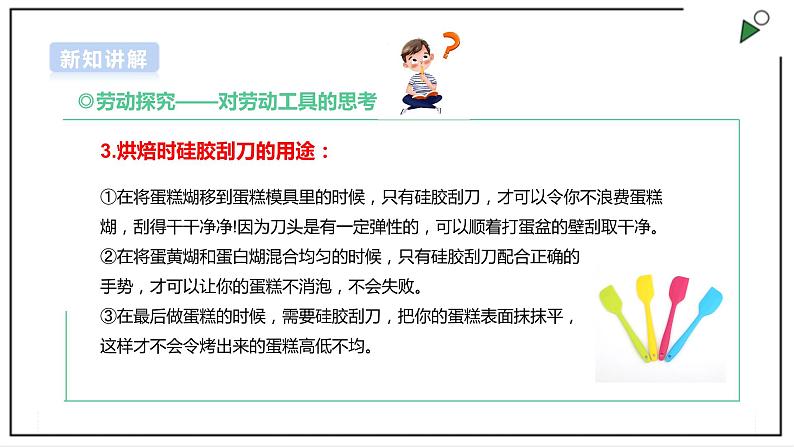 新知讲解

◎劳动探究——对劳动工具的思考

3.烘焙时硅胶刮刀的用途：

①在将蛋糕糊移到蛋糕模具里的时候，只有硅胶刮刀，才可以令你不浪费蛋糕糊，刮得干干净净!因为刀头是有一定弹性的，可以顺着打蛋盆的壁刮取干净。
②在将蛋黄糊和蛋白糊混合均匀的时候，只有硅胶刮刀配合正确的手势，才可以让你的蛋糕不消泡，不会失败。
③在最后做蛋糕的时候，需要硅胶刮刀，把你的蛋糕表面抹抹平，这样才不会令烤出来的蛋糕高低不均。